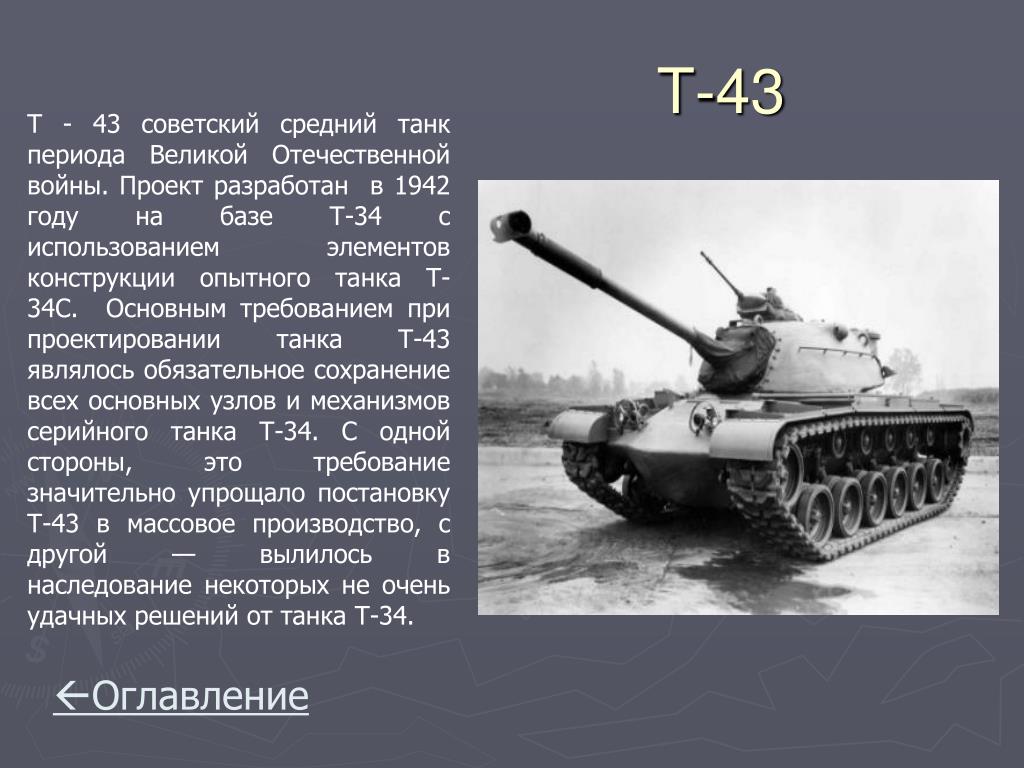 Т-43

Т - 43 советский средний танк периода Великой Отечественной войны. Проект разработан в 1942 году на базе Т-34 с использованием элементов конструкции опытного танка Т-34С. Основным требованием при проектировании танка Т-43 являлось обязательное сохранение всех основных узлов и механизмов серийного танка Т-34. С одной стороны, это требование значительно упрощало постановку Т-43 в массовое производство, с другой — вылилось в наследование некоторых не очень удачных решений от танка Т-34.

←Оглавление